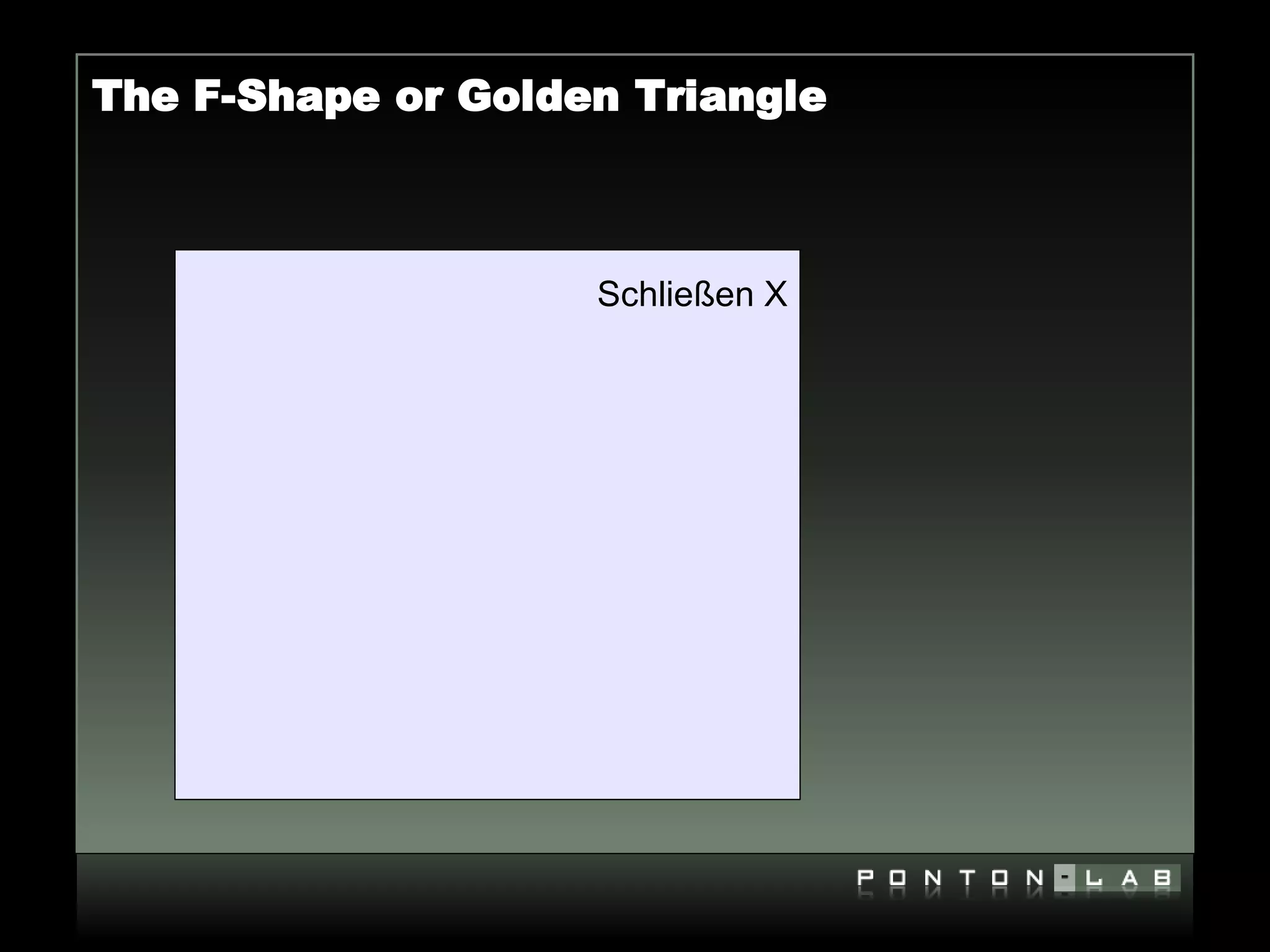 The F-Shape or Golden Triangle

Schließen X

PONTON-LAB